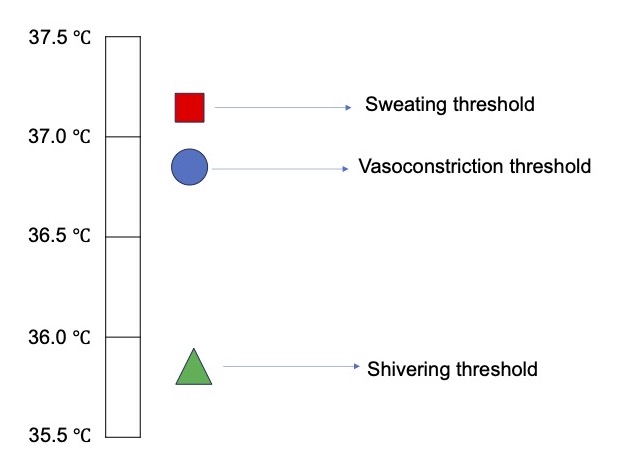 37.5 ℃

Sweating threshold

37.0 ℃

Vasoconstriction threshold

36.5 ℃

36.0 ℃

Shivering threshold

35.5 ℃